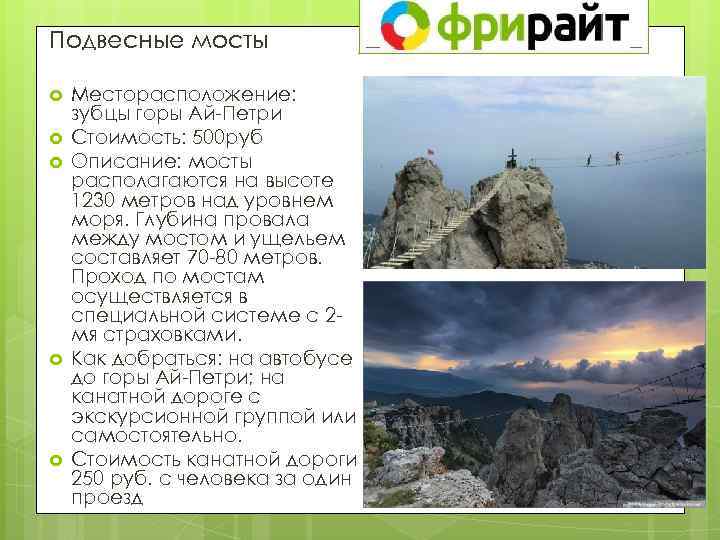 фрирайт

Подвесные мосты

Месторасположение: зубцы горы Ай-Петри

Стоимость: 500руб

Описание: мосты располагаются на высоте 1230 метров над уровнем моря. Глубина провала между мостом и ущельем составляет 70-80 метров. Проход по мостам осуществляется в специальной системе с 2-мя страховками.

Как добраться: на автобусе до горы Ай-Петри; на канатной дороге с экскурсионной группой или самостоятельно.

Стоимость канатной дороги 250 руб. с человека за один проезд